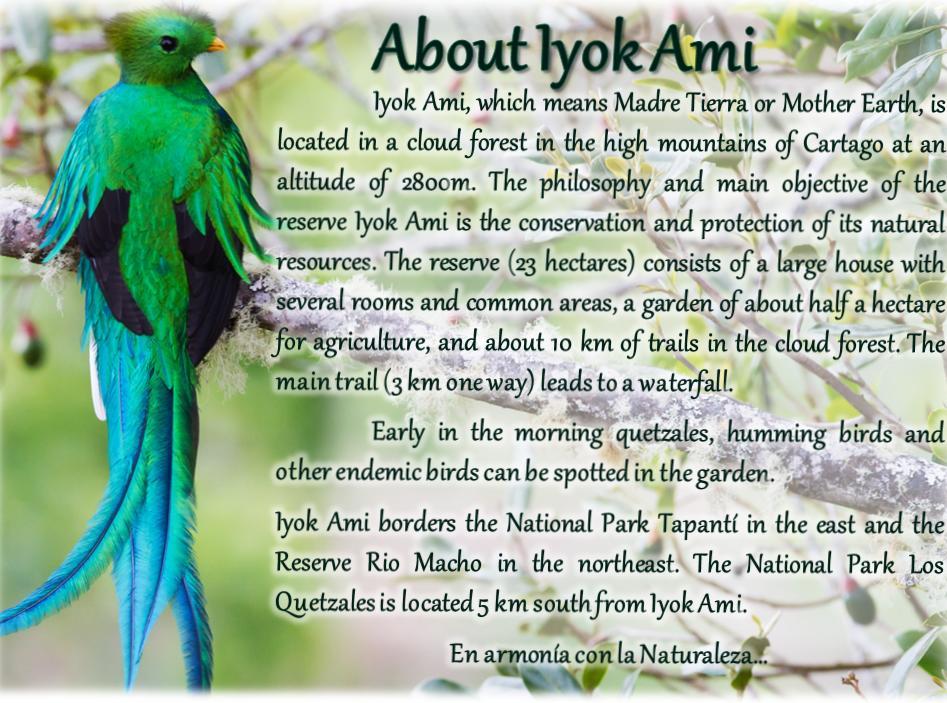 About Iyok Ami

Iyok Ami, which means Madre Tierra or Mother Earth, is located in a cloud forest in the high mountains of Cartago at an altitude of 2800m. The philosophy and main objective of the reserve Iyok Ami is the conservation and protection of its natural resources. The reserve (23 hectares) consists of a large house with several rooms and common areas, a garden of about half a hectare for agriculture, and about 10 km of trails in the cloud forest. The main trail (3 km one way) leads to a waterfall.

Early in the morning quetzales, humming birds and other endemic birds can be spotted in the garden.

Iyok Ami borders the National Park Tapantí in the east and the Reserve Rio Macho in the northeast. The National Park Los Quetzales is located 5 km south from Iyok Ami.

En armonía con la Naturaleza...